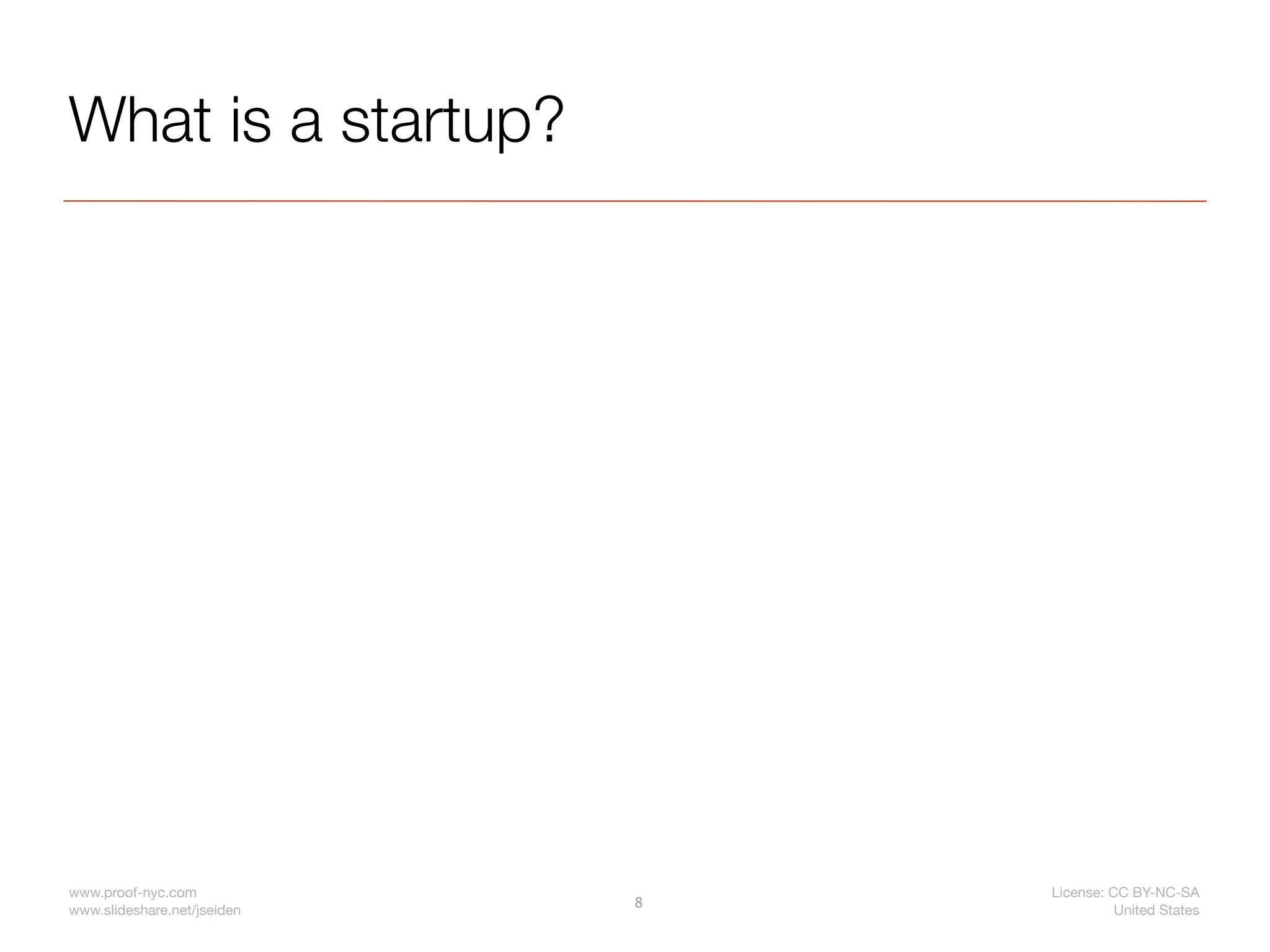 What is a startup?

www.proof-nyc.com
www.slideshare.net/jseiden

8

License: CC BY-NC-SA
United States